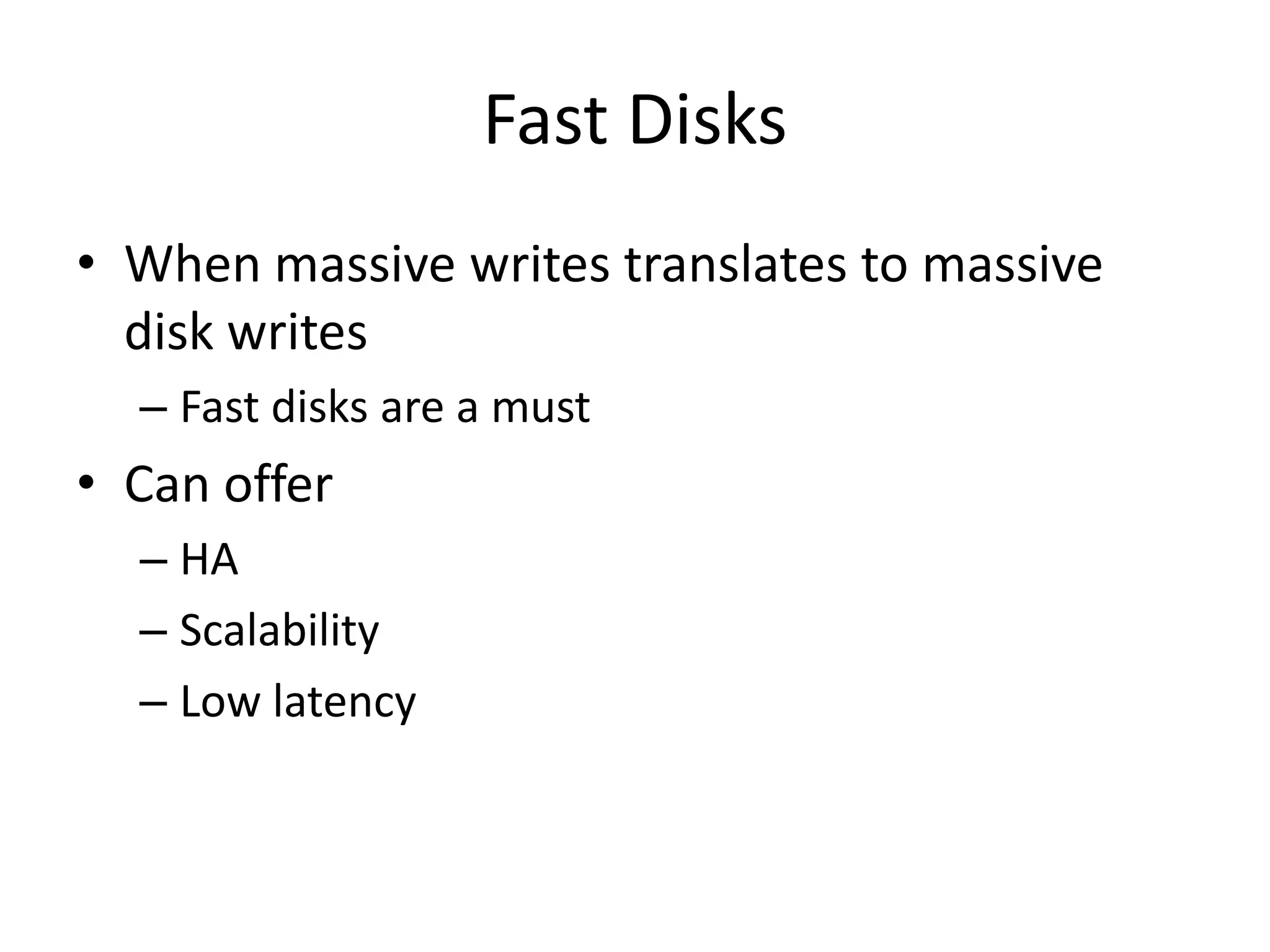 Fast Disks

• When massive writes translates to massive disk writes
  – Fast disks are a must
• Can offer
  – HA
  – Scalability
  – Low latency